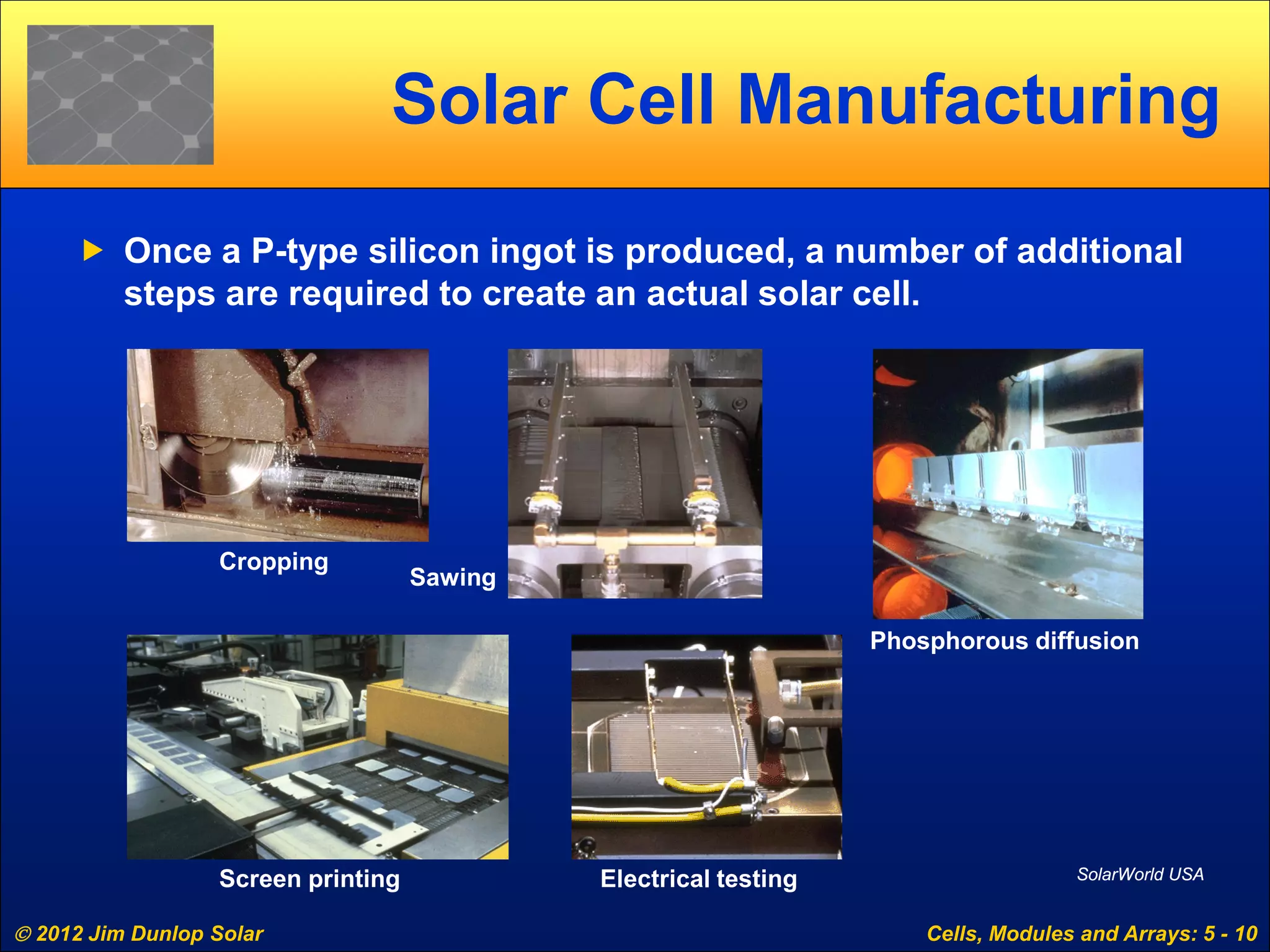 Solar Cell Manufacturing

Once a P-type silicon ingot is produced, a number of additional steps are required to create an actual solar cell.

Cropping

Sawing

Phosphorous diffusion

Screen printing

Electrical testing

SolarWorld USA

© 2012 Jim Dunlop Solar

Cells, Modules and Arrays: 5 - 10